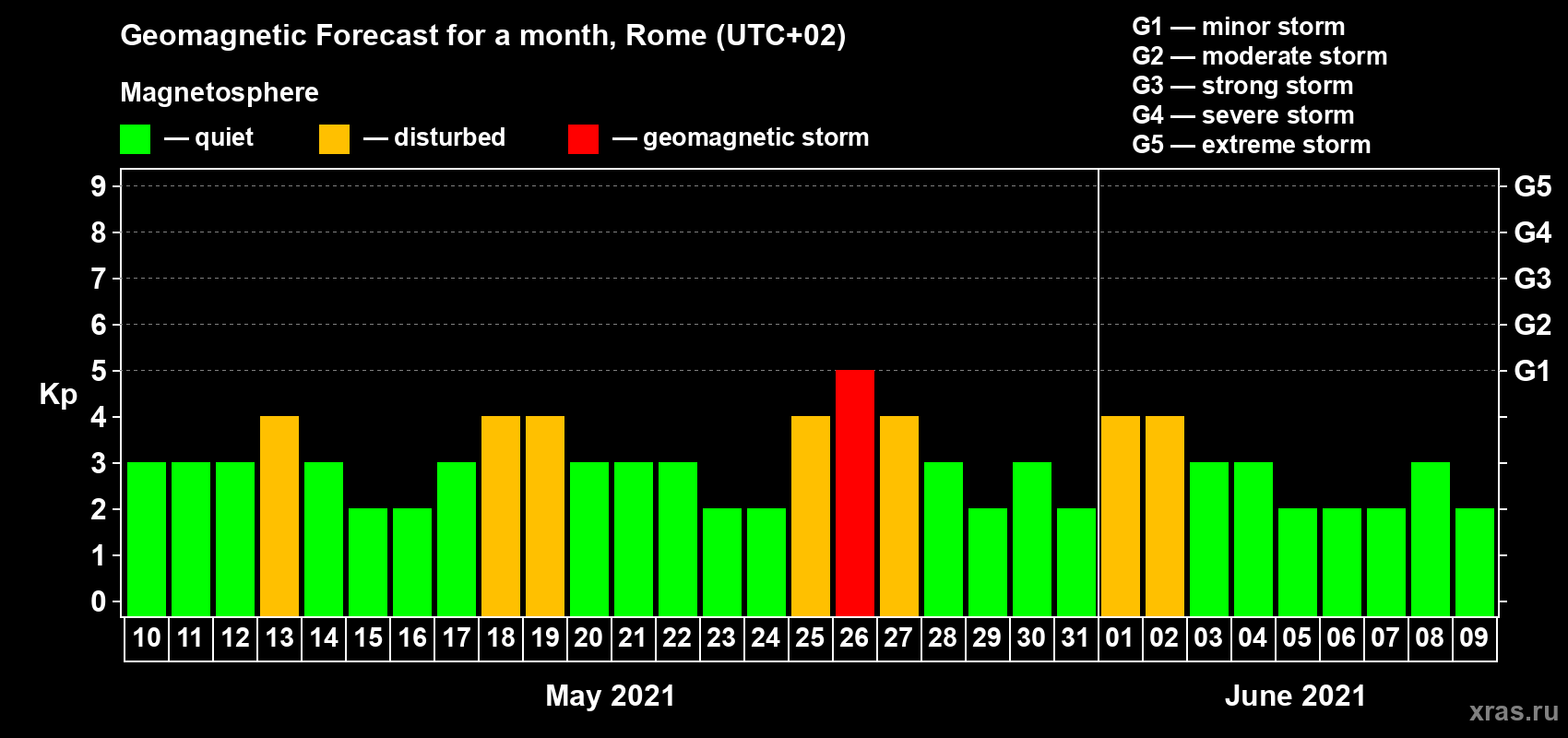 Geomagnetic Forecast for a month, Rome (UTC+02)

Magnetosphere

— quiet — disturbed — geomagnetic storm

G1 — minor storm
G2 — moderate storm
G3 — strong storm
G4 — severe storm
G5 — extreme storm

Kp

9
8
7
6
5
4
3
2
1
0

G5
G4
G3
G2
G1

10 11 12 13 14 15 16 17 18 19 20 21 22 23 24 25 26 27 28 29 30 31 01 02 03 04 05 06 07 08 09

May 2021

June 2021

xras.ru